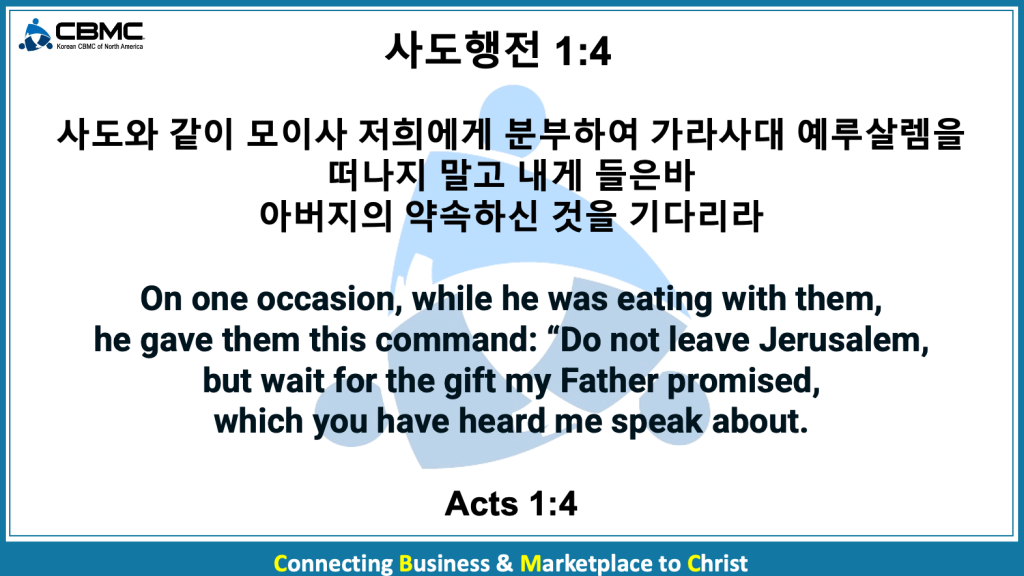 CBMC
Korean CBMC of North America

사도행전 1:4

사도와 같이 모이사 저희에게 분부하여 가라사대 예루살렘을 떠나지 말고 내게 들은바 아버지의 약속하신 것을 기다리라

On one occasion, while he was eating with them, he gave them this command: “Do not leave Jerusalem, but wait for the gift my Father promised, which you have heard me speak about.

Acts 1:4

Connecting Business & Marketplace to Christ